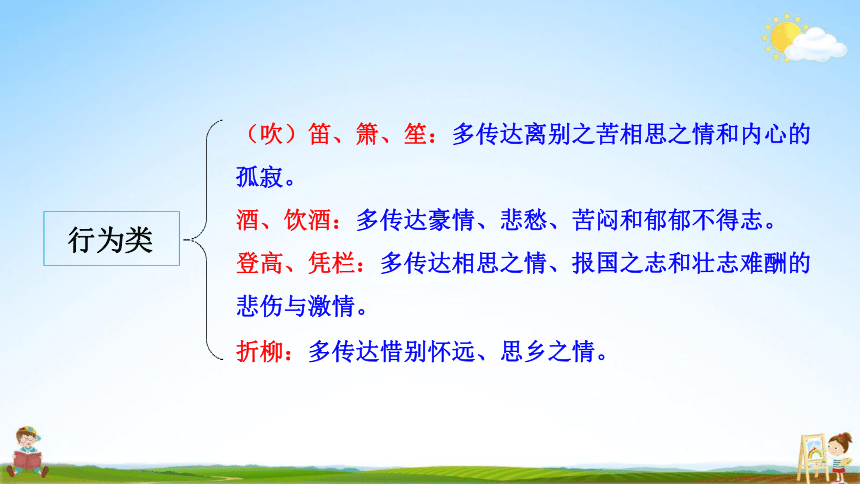 行为类

（吹）笛、箫、笙：多传达离别之苦相思之情和内心的孤寂。

酒、饮酒：多传达豪情、悲愁、苦闷和郁郁不得志。

登高、凭栏：多传达相思之情、报国之志和壮志难酬的悲伤与激情。

折柳：多传达惜别怀远、思乡之情。